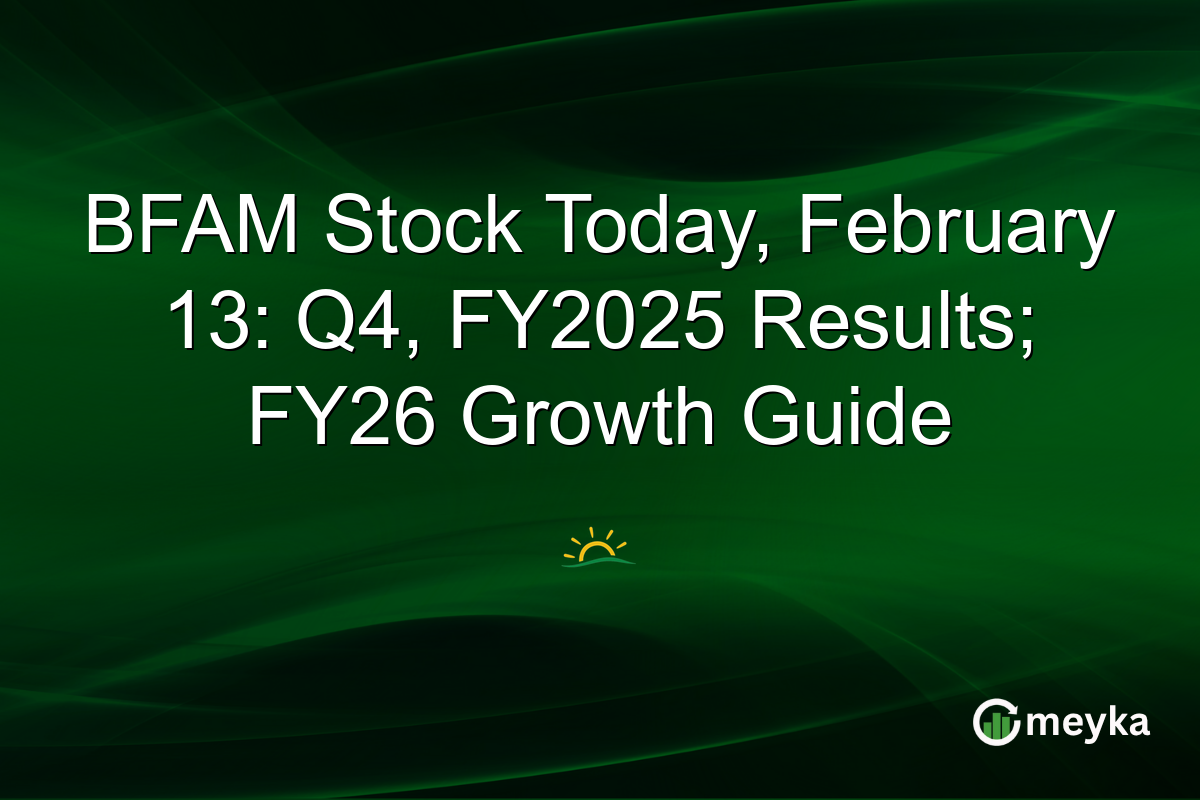 BFAM Stock Today, February 13: Q4, FY2025 Results; FY26 Growth Guide

meyka